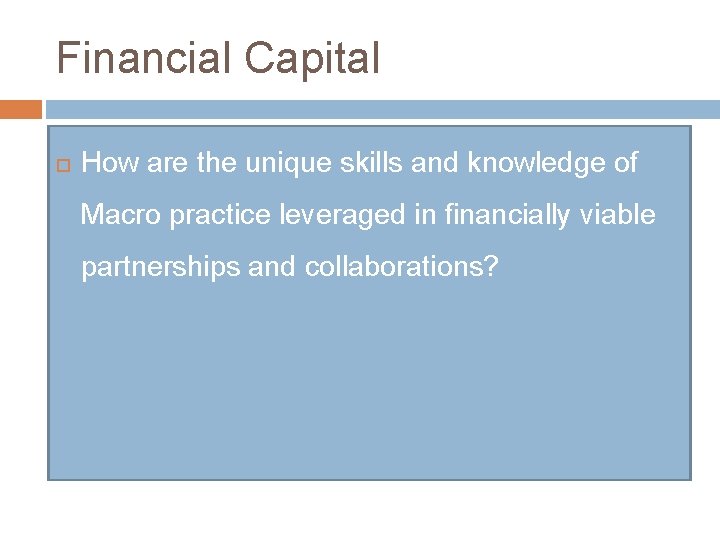 Financial Capital

How are the unique skills and knowledge of Macro practice leveraged in financially viable partnerships and collaborations?